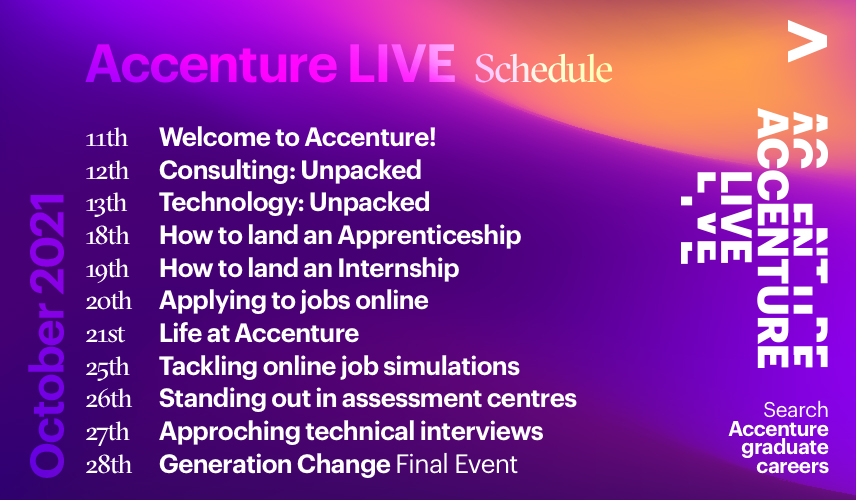 Accenture LIVE Schedule

October 2021

11th Welcome to Accenture!
12th Consulting: Unpacked
13th Technology: Unpacked
18th How to land an Apprenticeship
19th How to land an Internship
20th Applying to jobs online
21st Life at Accenture
25th Tackling online job simulations
26th Standing out in assessment centres
27th Approching technical interviews
28th Generation Change Final Event

ACCENTURE LIVE

Search Accenture graduate careers